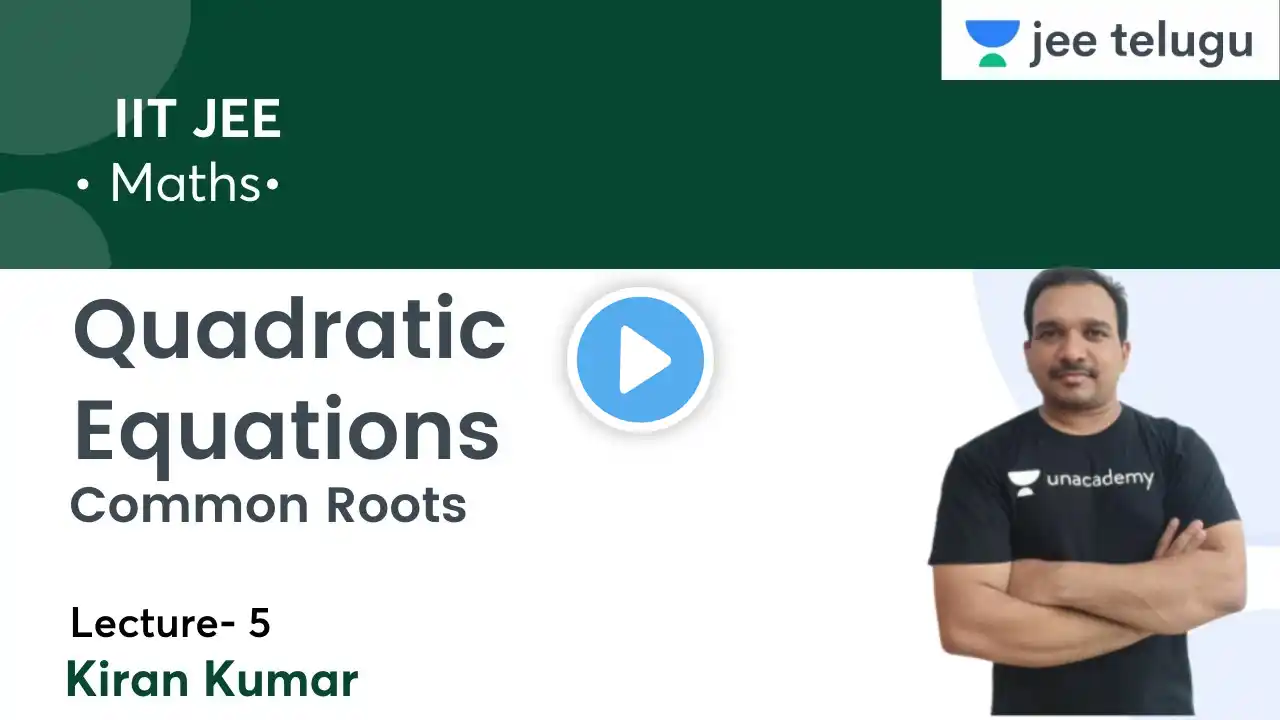 jee telugu

IIT JEE
• Maths•

Quadratic Equations
Common Roots

Lecture- 5
Kiran Kumar

unacademy